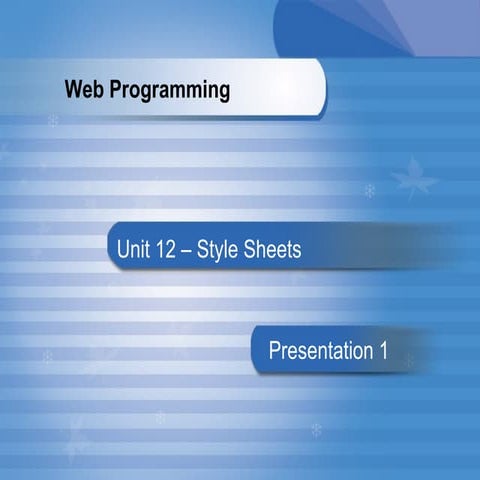 Web Programming

Unit 12 – Style Sheets

Presentation 1